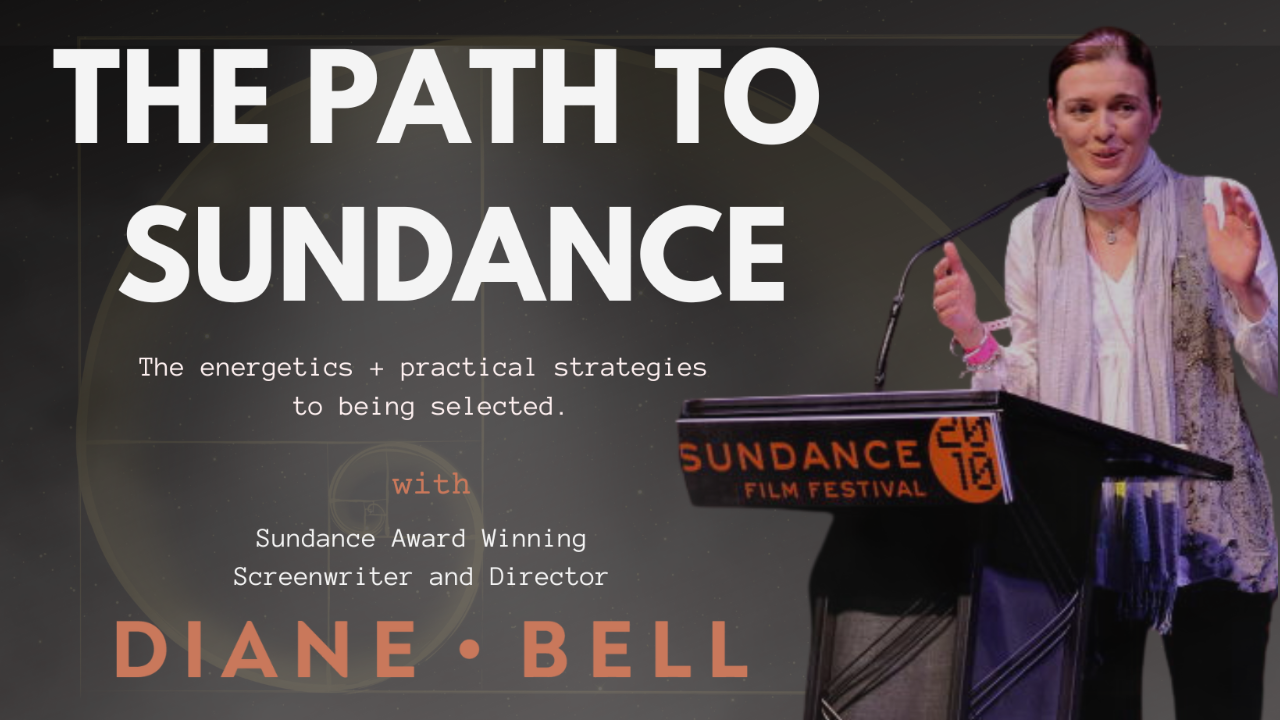 THE PATH TO SUNDANCE

The energetics + practical strategies to being selected.

with

Sundance Award Winning Screenwriter and Director

DIANE • BELL

SUNDANCE FILM FESTIVAL 2010